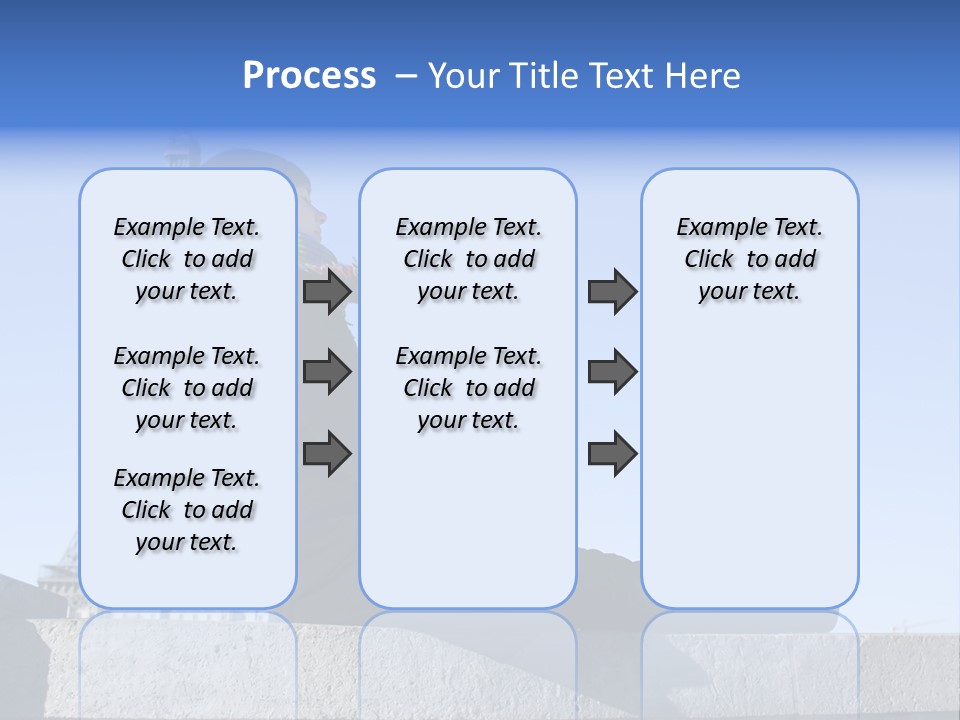 Process – Your Title Text Here

Example Text. Click to add your text.

Example Text. Click to add your text.

Example Text. Click to add your text.

Example Text. Click to add your text.

Example Text. Click to add your text.

Example Text. Click to add your text.